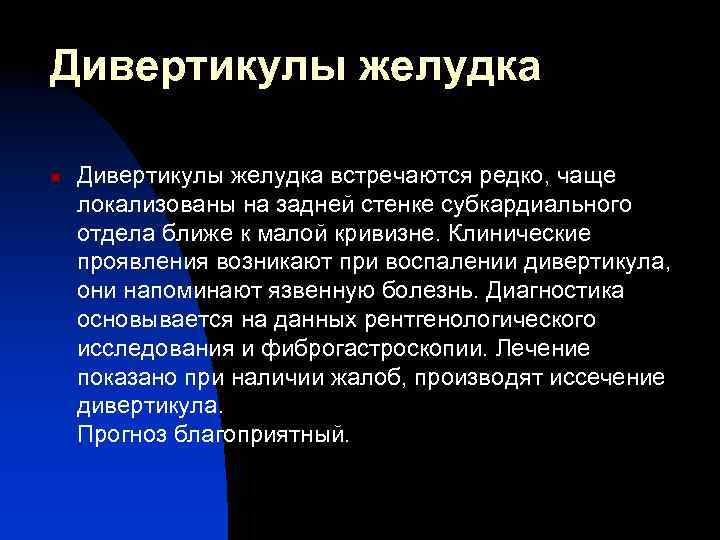 Дивертикулы желудка

Дивертикулы желудка встречаются редко, чаще локализованы на задней стенке субкардиального отдела ближе к малой кривизне. Клинические проявления возникают при воспалении дивертикула, они напоминают язвенную болезнь. Диагностика основывается на данных рентгенологического исследования и фиброгастроскопии. Лечение показано при наличии жалоб, производят иссечение дивертикула.
Прогноз благоприятный.